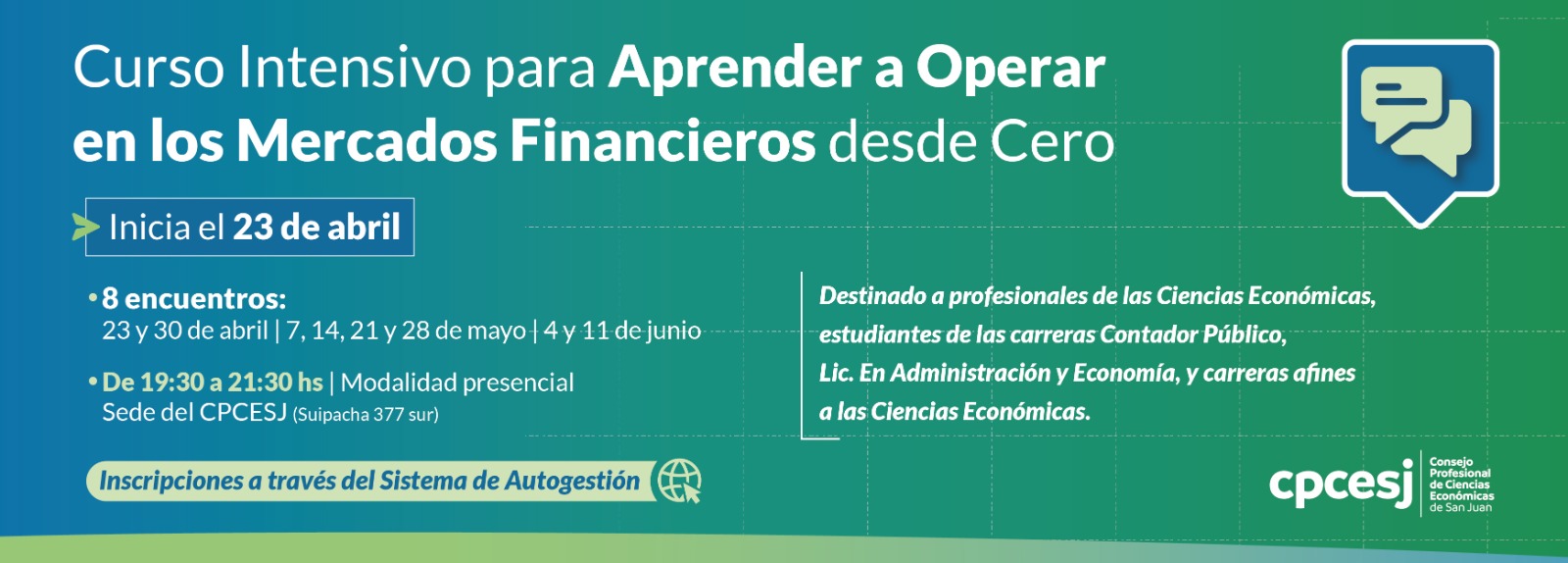 Curso Intensivo para Aprender a Operar en los Mercados Financieros desde Cero

Inicia el 23 de abril

• 8 encuentros:
23 y 30 de abril | 7, 14, 21 y 28 de mayo | 4 y 11 de junio

• De 19:30 a 21:30 hs | Modalidad presencial
Sede del CPCESJ (Suipacha 377 sur)

Inscripciones a través del Sistema de Autogestión

Destinado a profesionales de las Ciencias Económicas, estudiantes de las carreras Contador Público, Lic. En Administración y Economía, y carreras afines a las Ciencias Económicas.

cpcesj Consejo Profesional de Ciencias Económicas de San Juan